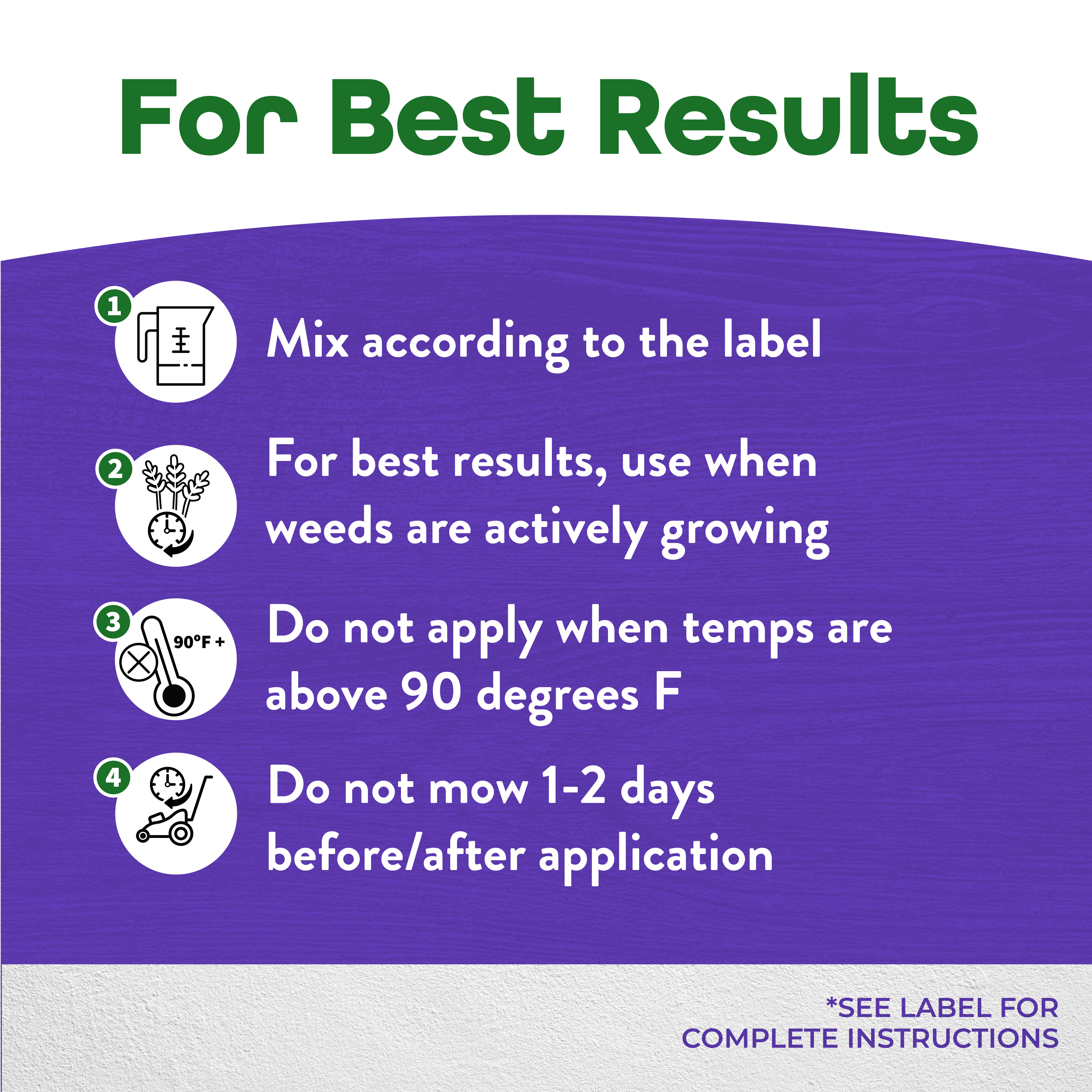 For Best Results

1 Mix according to the label

2 For best results, use when weeds are actively growing

3 90°F + Do not apply when temps are above 90 degrees F

4 Do not mow 1-2 days before/after application

*SEE LABEL FOR COMPLETE INSTRUCTIONS